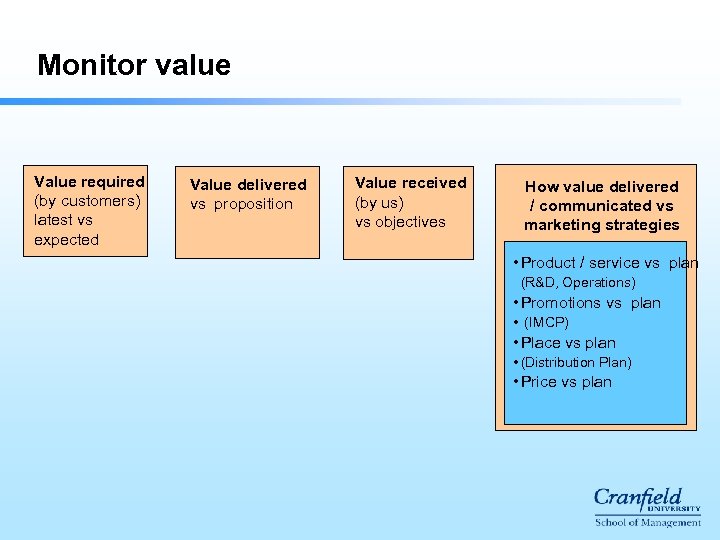 Monitor value

Value required (by customers) latest vs expected

Value delivered vs proposition

Value received (by us) vs objectives

How value delivered / communicated vs marketing strategies

• Product / service vs plan (R&D, Operations)
• Promotions vs plan
• (IMCP)
• Place vs plan
• (Distribution Plan)
• Price vs plan

Cranfield UNIVERSITY
School of Management